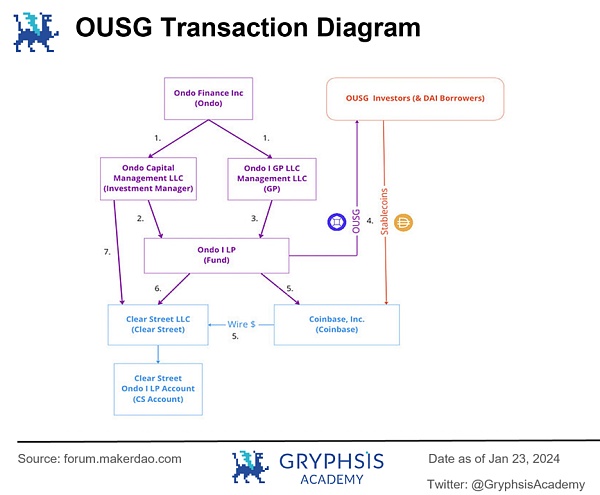 OUSG Transaction Diagram

Ondo Finance Inc
(Ondo)

OUSG Investors (& DAI Borrowers)

1.

1.

Ondo Capital Management LLC
(Investment Manager)

Ondo I GP LLC Management LLC
(GP)

2.

3.

OUSG

4.

Stablecoins

7.

Ondo I LP
(Fund)

6.

5.

Clear Street LLC
(Clear Street)

Wire $

5.

Coinbase, Inc.
(Coinbase)

Clear Street
Ondo I LP Account
(CS Account)

Source: forum.makerdao.com

GRYPHSIS ACADEMY

Date as of Jan 23, 2024

Twitter: @GryphsisAcademy